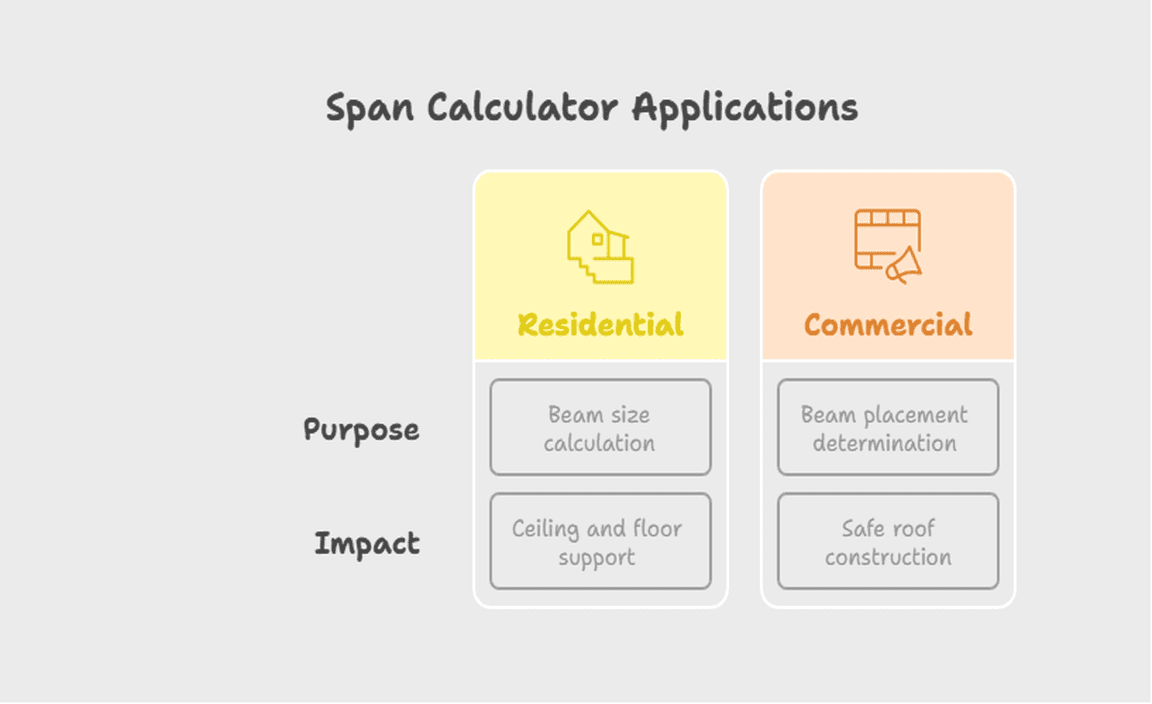 Span Calculator Applications

|  | Residential | Commercial |
|---|---|---|
| Purpose | Beam size calculation | Beam placement determination |
| Impact | Ceiling and floor support | Safe roof construction |